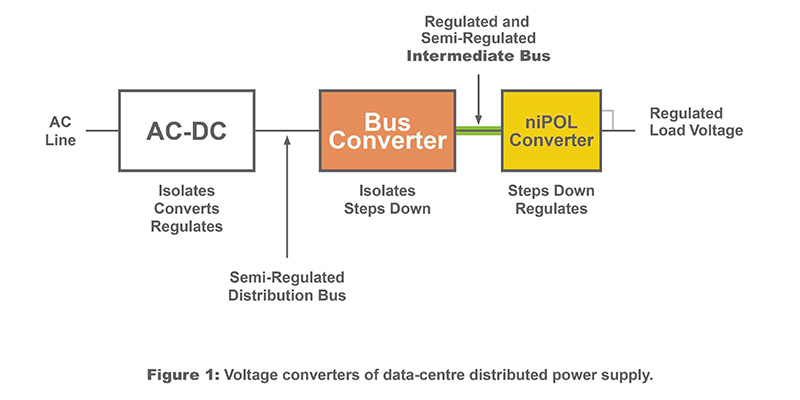 Regulated and
Semi-Regulated
Intermediate Bus

AC
Line

AC-DC

Bus
Converter

niPOL
Converter

Regulated
Load Voltage

Isolates
Converts
Regulates

Isolates
Steps Down

Steps Down
Regulates

Semi-Regulated
Distribution Bus

Figure 1: Voltage converters of data-centre distributed power supply.